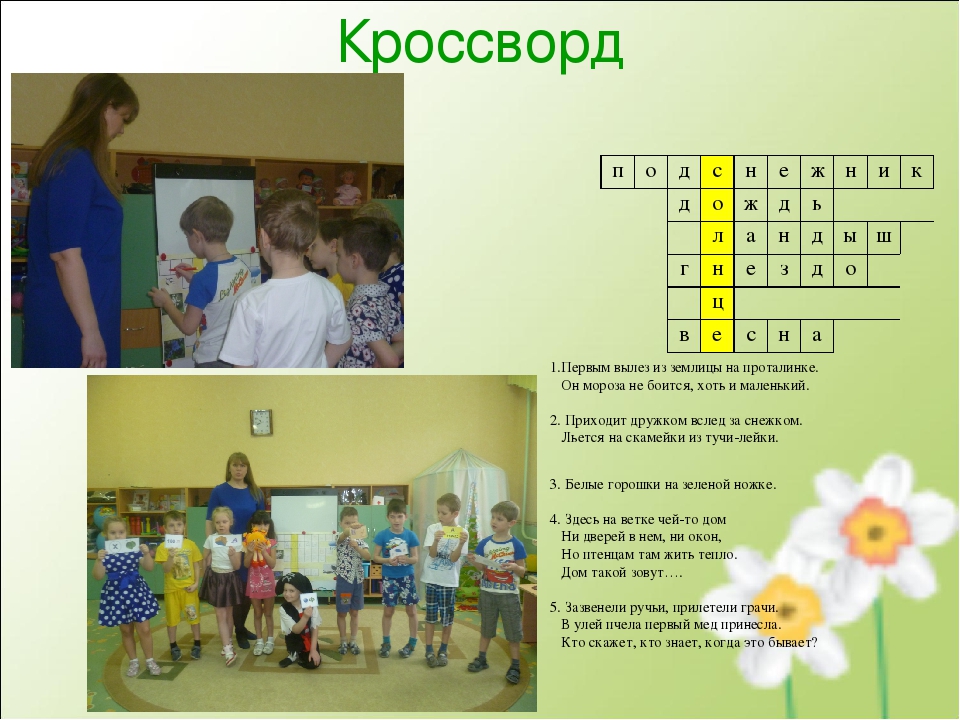 Кроссворд

| п | о | д | с | н | е | ж | н | и | к |
|---|---|---|---|---|---|---|---|---|---|
| | | д | о | ж | д | ь | | | |
| | | | л | а | н | д | ы | ш | |
| | | г | н | е | з | д | о | | |
| | | | ц | | | | | | |
| | | в | е | с | н | а | | | |

1.Первым вылез из землицы на проталинке. Он мороза не боится, хоть и маленький.

2. Приходит дружком вслед за снежком. Льется на скамейки из тучи-лейки.

3. Белые горошки на зеленой ножке.

4. Здесь на ветке чей-то дом
Ни дверей в нем, ни окон,
Но птенцам там жить тепло.
Дом такой зовут….

5. Зазвенели ручьи, прилетели грачи.
В улей пчела первый мед принесла.
Кто скажет, кто знает, когда это бывает?